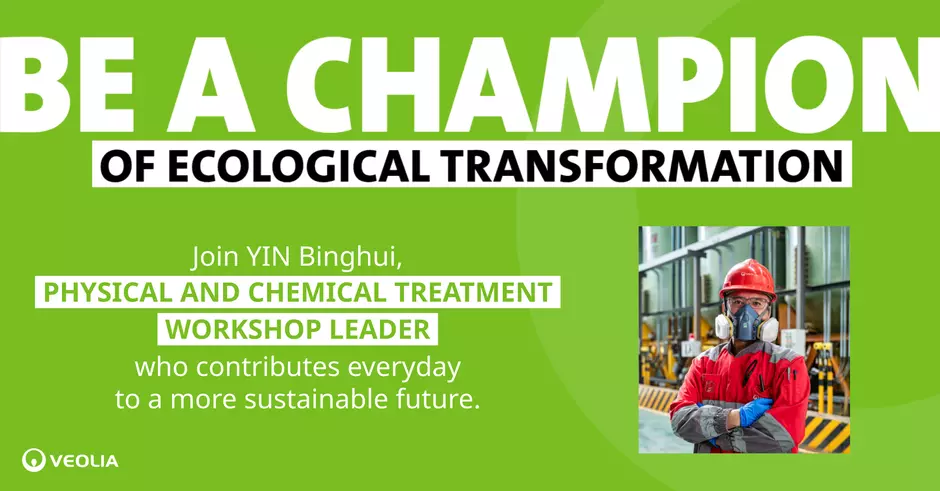 BE A CHAMPION
OF ECOLOGICAL TRANSFORMATION

Join YIN Binghui,
PHYSICAL AND CHEMICAL TREATMENT
WORKSHOP LEADER
who contributes everyday
to a more sustainable future.

VEOLIA